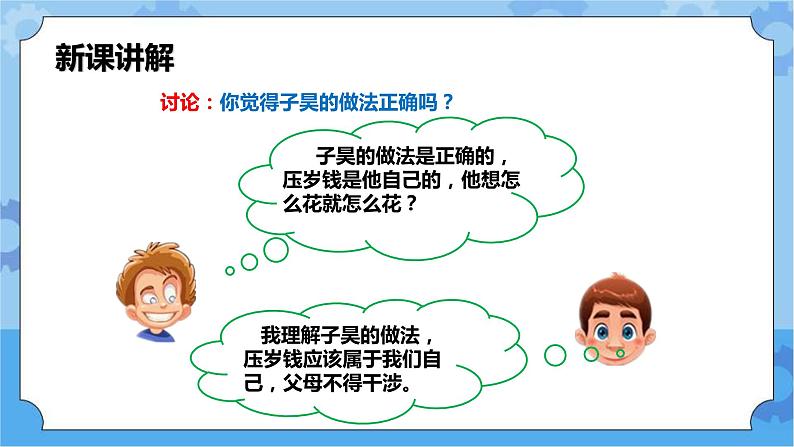 新课讲解

讨论：你觉得子昊的做法正确吗？

子昊的做法是正确的，压岁钱是他自己的，他想怎么花就怎么花？

我理解子昊的做法，压岁钱应该属于我们自己，父母不得干涉。